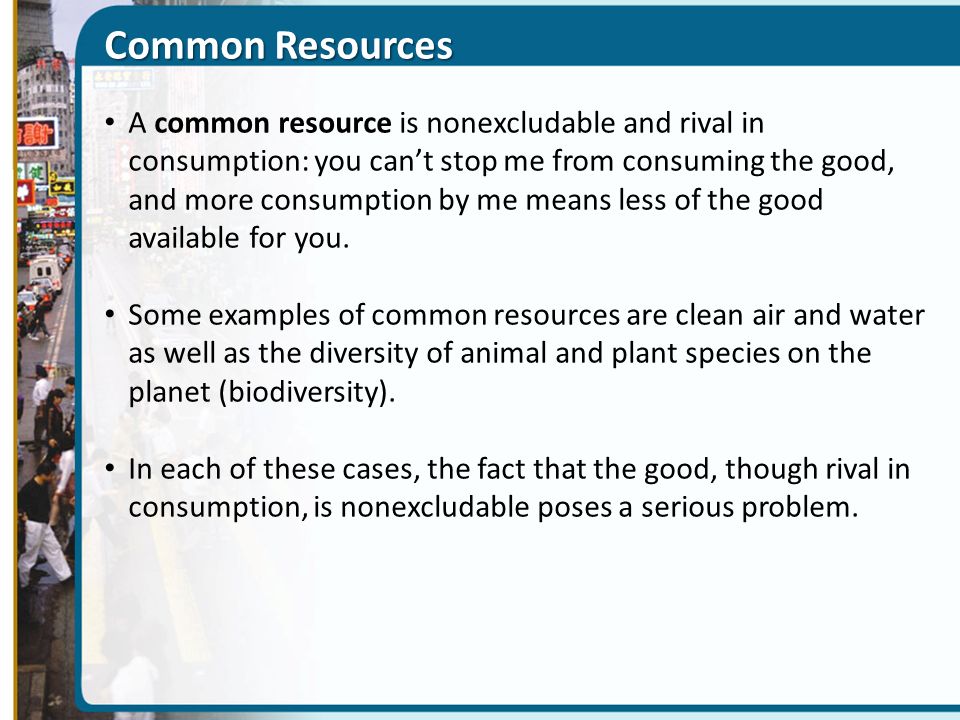 Common Resources

• A common resource is nonexcludable and rival in consumption: you can't stop me from consuming the good, and more consumption by me means less of the good available for you.

• Some examples of common resources are clean air and water as well as the diversity of animal and plant species on the planet (biodiversity).

• In each of these cases, the fact that the good, though rival in consumption, is nonexcludable poses a serious problem.